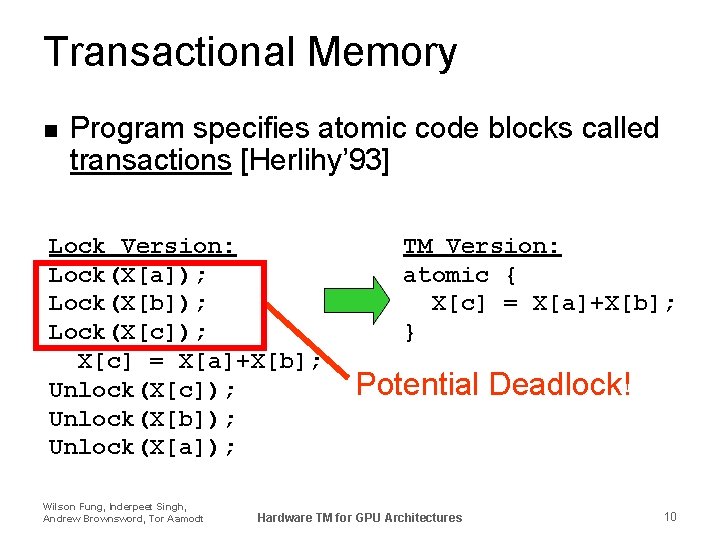 Transactional Memory

■ Program specifies atomic code blocks called transactions [Herlihy'93]

Lock Version:
Lock(X[a]);
Lock(X[b]);
Lock(X[c]);
  X[c] = X[a]+X[b];
Unlock(X[c]);
Unlock(X[b]);
Unlock(X[a]);

TM Version:
atomic {
  X[c] = X[a]+X[b];
}

Potential Deadlock!

Wilson Fung, Inderpeet Singh, Andrew Brownsword, Tor Aamodt

Hardware TM for GPU Architectures

10